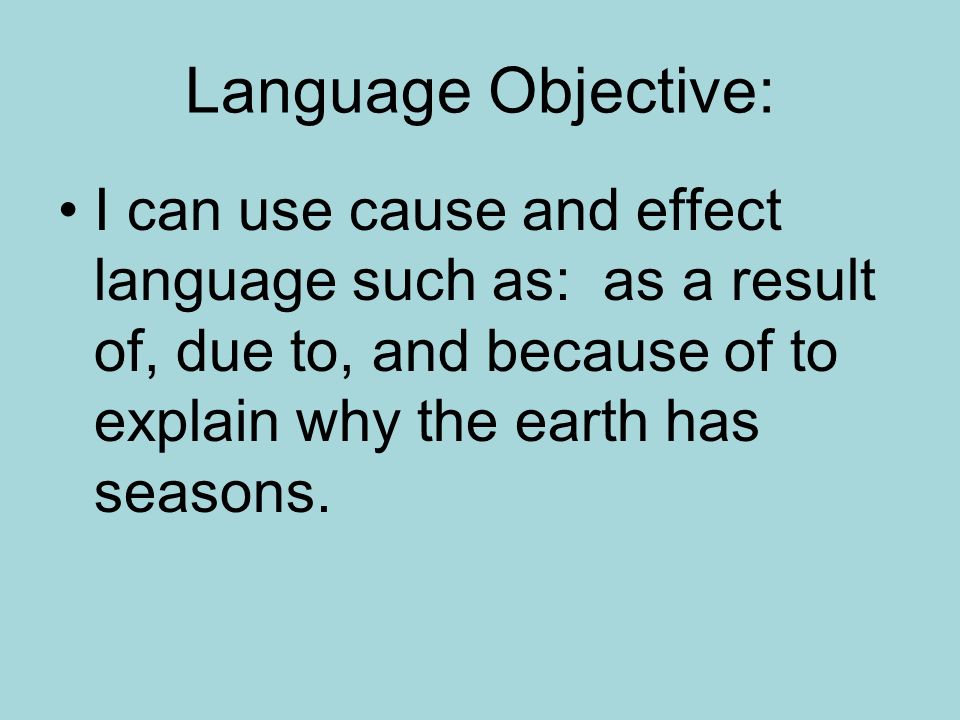 Language Objective:

• I can use cause and effect language such as: as a result of, due to, and because of to explain why the earth has seasons.